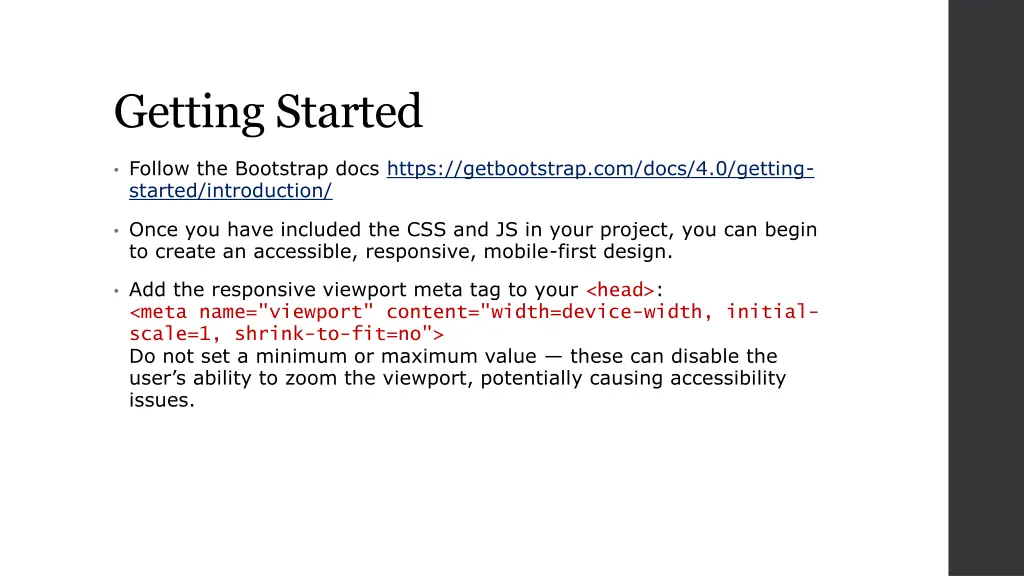 Getting Started

• Follow the Bootstrap docs https://getbootstrap.com/docs/4.0/getting-started/introduction/

• Once you have included the CSS and JS in your project, you can begin to create an accessible, responsive, mobile-first design.

• Add the responsive viewport meta tag to your <head>:
<meta name="viewport" content="width=device-width, initial-scale=1, shrink-to-fit=no">
Do not set a minimum or maximum value — these can disable the user’s ability to zoom the viewport, potentially causing accessibility issues.